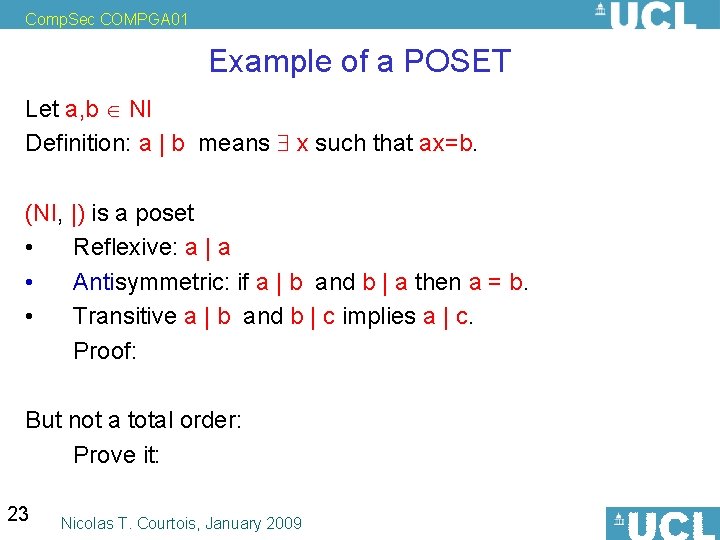 CompSec COMPGA01

UCL

Example of a POSET

Let a,b $\in$ NI
Definition: a | b means $\exists$ x such that ax=b.

(NI, |) is a poset
• Reflexive: a | a
• Antisymmetric: if a | b and b | a then a = b.
• Transitive a | b and b | c implies a | c.
Proof:

But not a total order:
Prove it:

23

Nicolas T. Courtois, January 2009

UCL